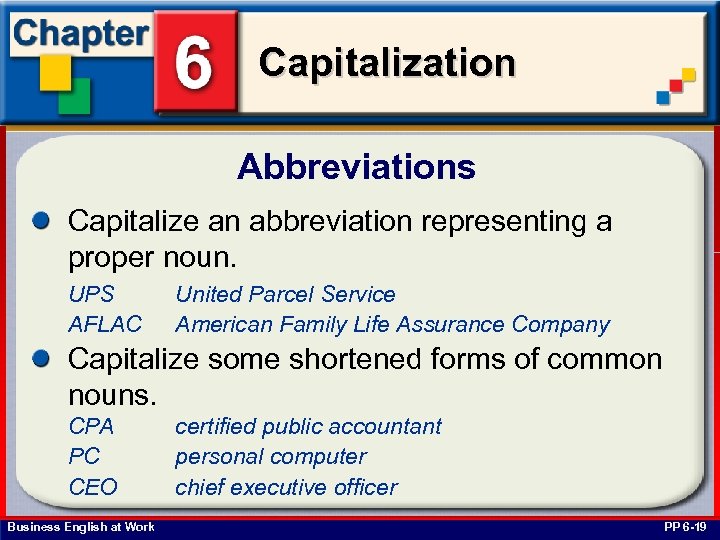 Chapter 6 Capitalization

Abbreviations

Capitalize an abbreviation representing a proper noun.

UPS United Parcel Service
AFLAC American Family Life Assurance Company

Capitalize some shortened forms of common nouns.

CPA certified public accountant
PC personal computer
CEO chief executive officer

Business English at Work

PP 6-19